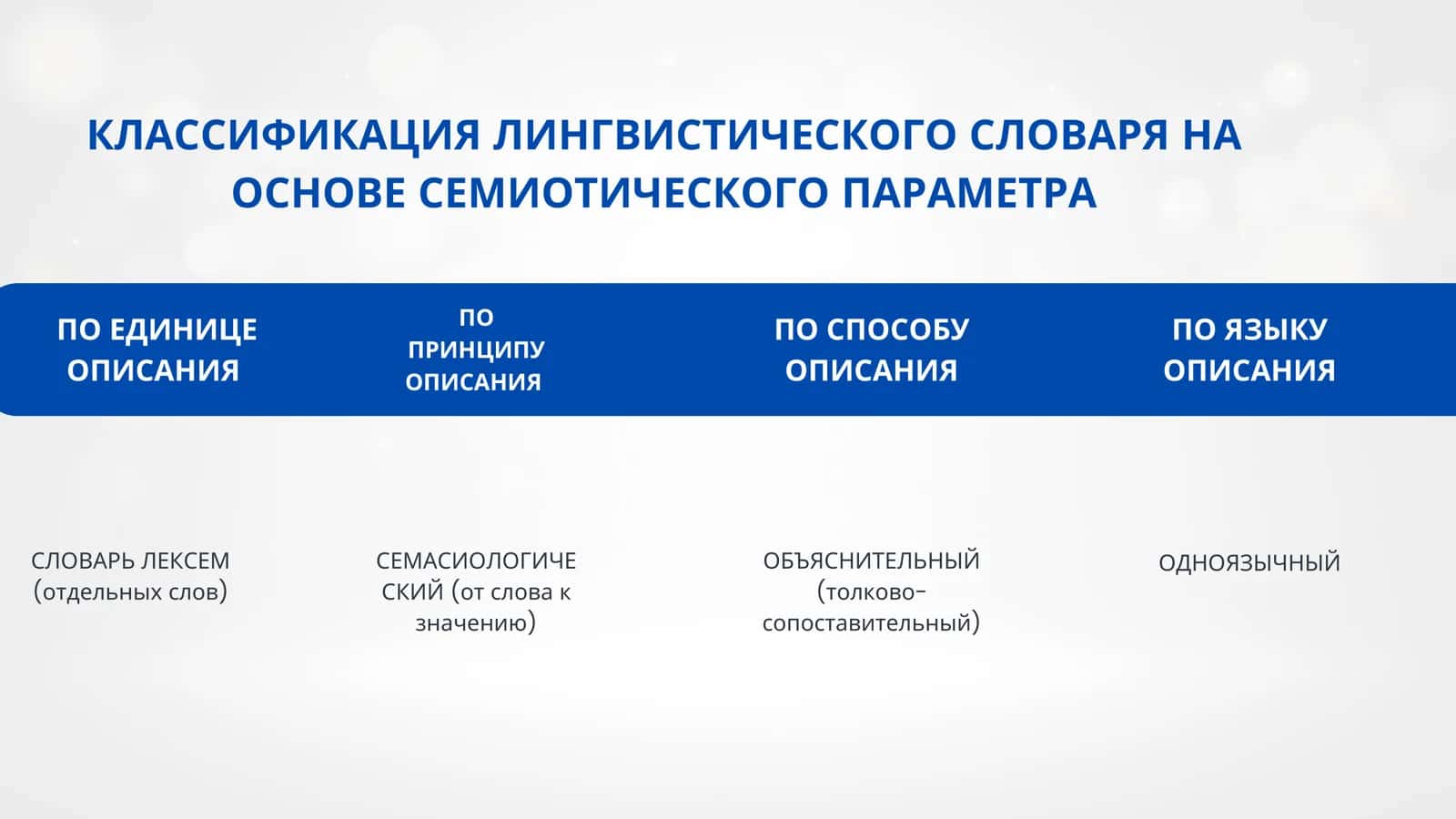 КЛАССИФИКАЦИЯ ЛИНГВИСТИЧЕСКОГО СЛОВАРЯ НА ОСНОВЕ СЕМИОТИЧЕСКОГО ПАРАМЕТРА

| ПО ЕДИНИЦЕ ОПИСАНИЯ | ПО ПРИНЦИПУ ОПИСАНИЯ | ПО СПОСОБУ ОПИСАНИЯ | ПО ЯЗЫКУ ОПИСАНИЯ |
|---|---|---|---|
| СЛОВАРЬ ЛЕКСЕМ (отдельных слов) | СЕМАСИОЛОГИЧЕСКИЙ (от слова к значению) | ОБЪЯСНИТЕЛЬНЫЙ (толково-сопоставительный) | ОДНОЯЗЫЧНЫЙ |